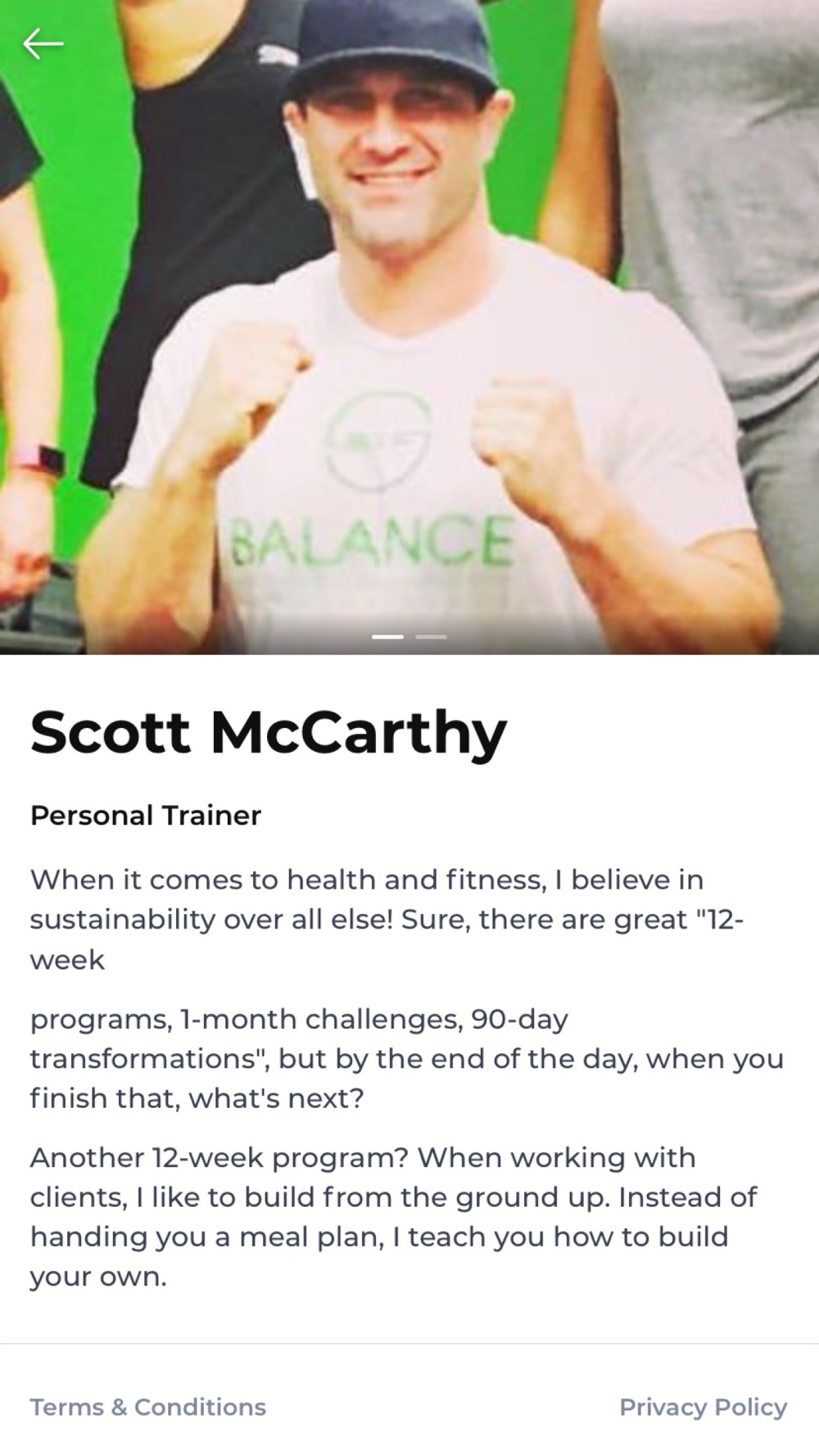 BALANCE

Scott McCarthy

Personal Trainer

When it comes to health and fitness, I believe in sustainability over all else! Sure, there are great "12-week

programs, 1-month challenges, 90-day transformations", but by the end of the day, when you finish that, what's next?

Another 12-week program? When working with clients, I like to build from the ground up. Instead of handing you a meal plan, I teach you how to build your own.

Terms & Conditions

Privacy Policy